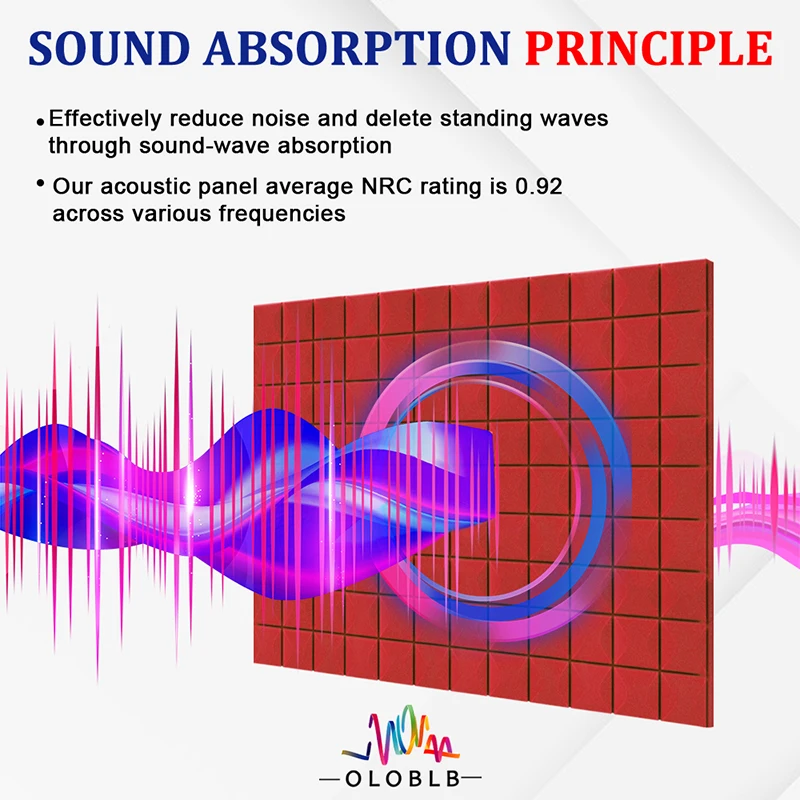 SOUND ABSORPTION PRINCIPLE

• Effectively reduce noise and delete standing waves through sound-wave absorption

• Our acoustic panel average NRC rating is 0.92 across various frequencies

—OLOBLB—